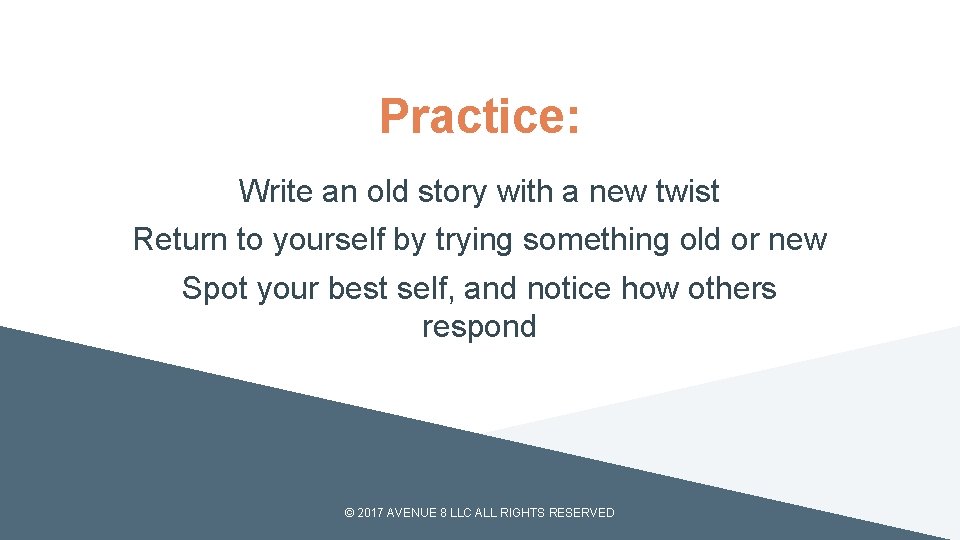 Practice:

Write an old story with a new twist

Return to yourself by trying something old or new

Spot your best self, and notice how others respond

© 2017 AVENUE 8 LLC ALL RIGHTS RESERVED